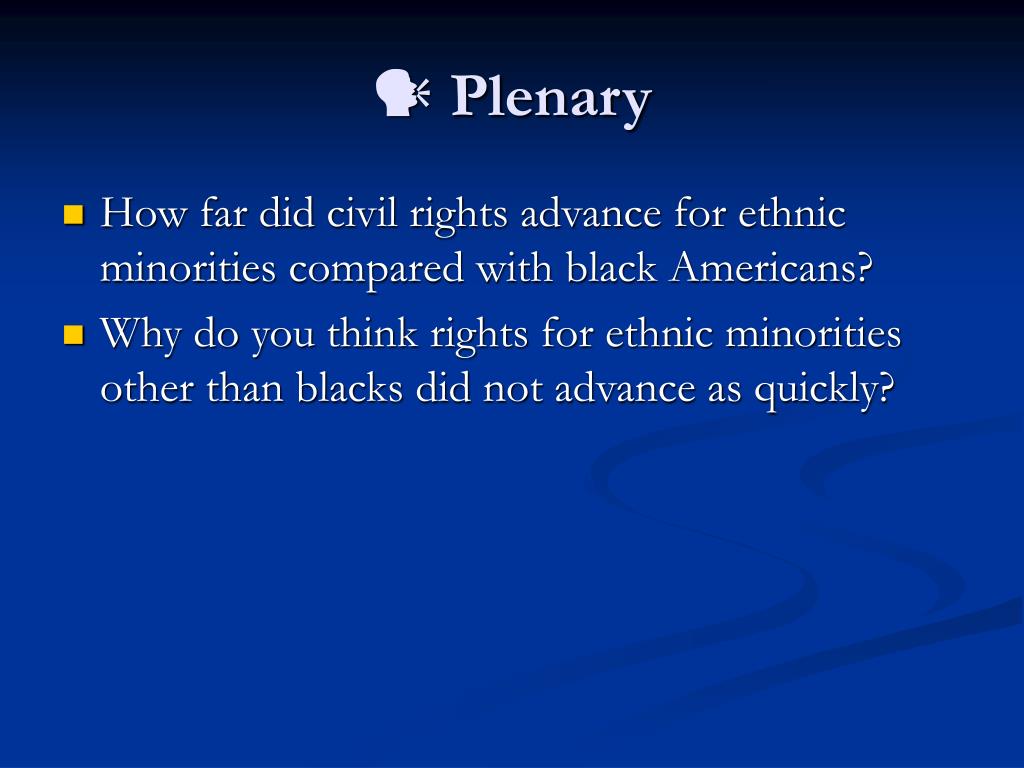 Plenary

How far did civil rights advance for ethnic minorities compared with black Americans?

Why do you think rights for ethnic minorities other than blacks did not advance as quickly?